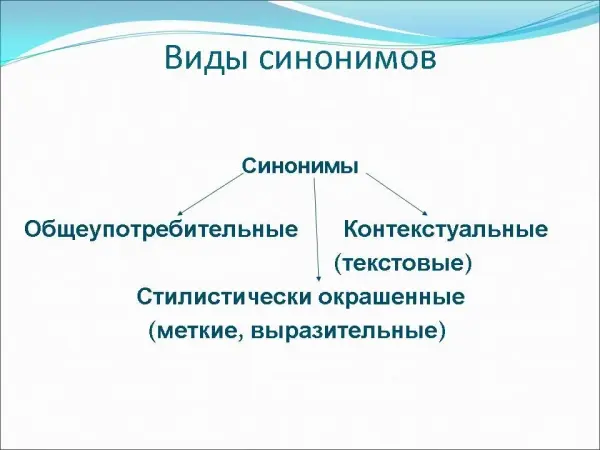 Виды синонимов

Синонимы

Общеупотребительные

Контекстуальные (текстовые)

Стилистически окрашенные (меткие, выразительные)